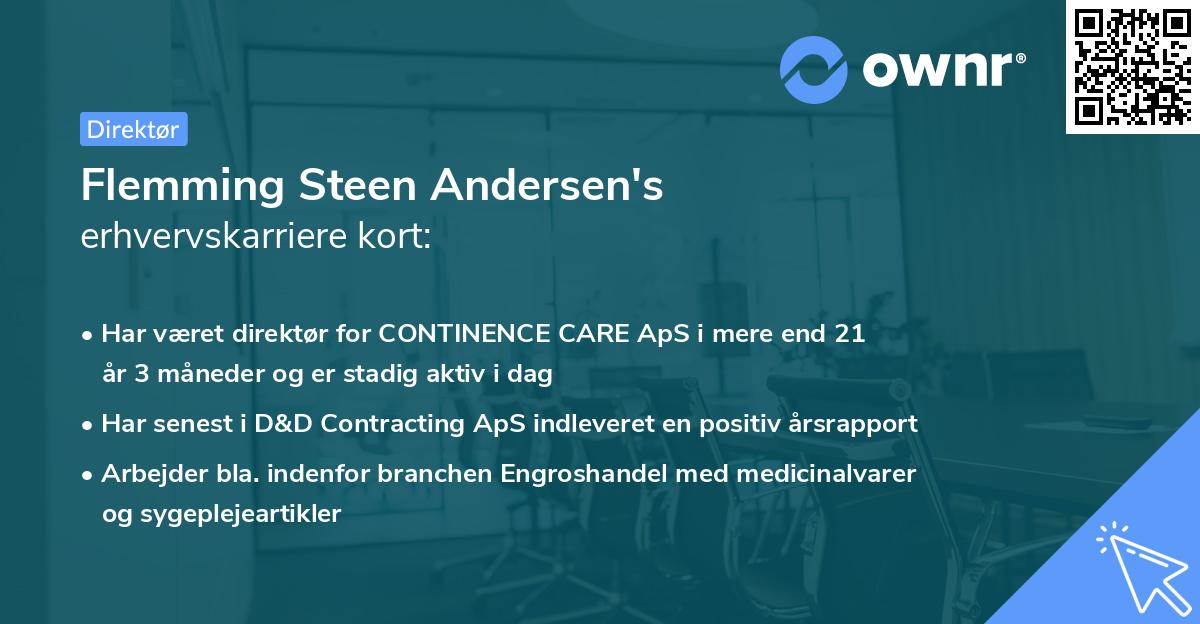 ownr®

Direktør

Flemming Steen Andersen's erhvervskarriere kort:

• Har været direktør for CONTINENCE CARE ApS i mere end 21 år 3 måneder og er stadig aktiv i dag

• Har senest i D&D Contracting ApS indleveret en positiv årsrapport

• Arbejder bla. indenfor branchen Engroshandel med medicinalvarer og sygeplejeartikler